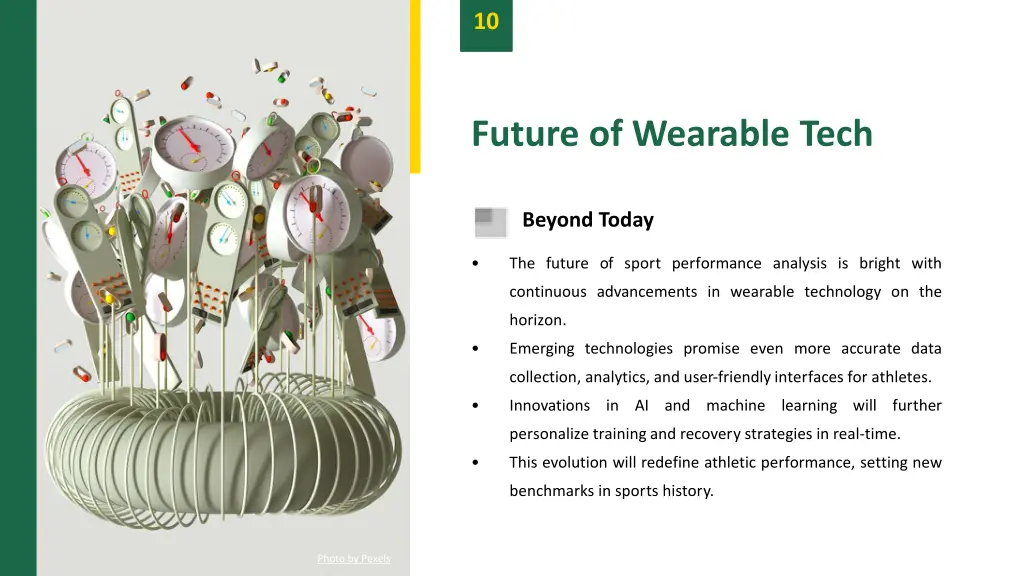 10

Future of Wearable Tech

Beyond Today

• The future of sport performance analysis is bright with continuous advancements in wearable technology on the horizon.

• Emerging technologies promise even more accurate data collection, analytics, and user-friendly interfaces for athletes.

• Innovations in AI and machine learning will further personalize training and recovery strategies in real-time.

• This evolution will redefine athletic performance, setting new benchmarks in sports history.

Photo by Pexels